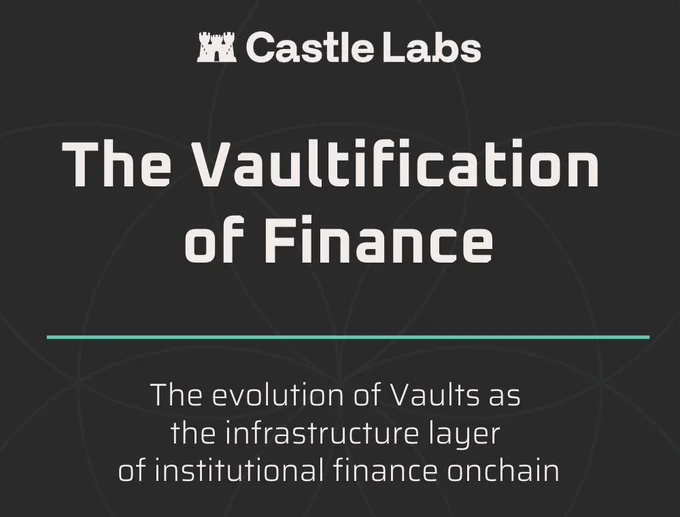 Castle Labs

The Vaultification of Finance

The evolution of Vaults as the infrastructure layer of institutional finance onchain